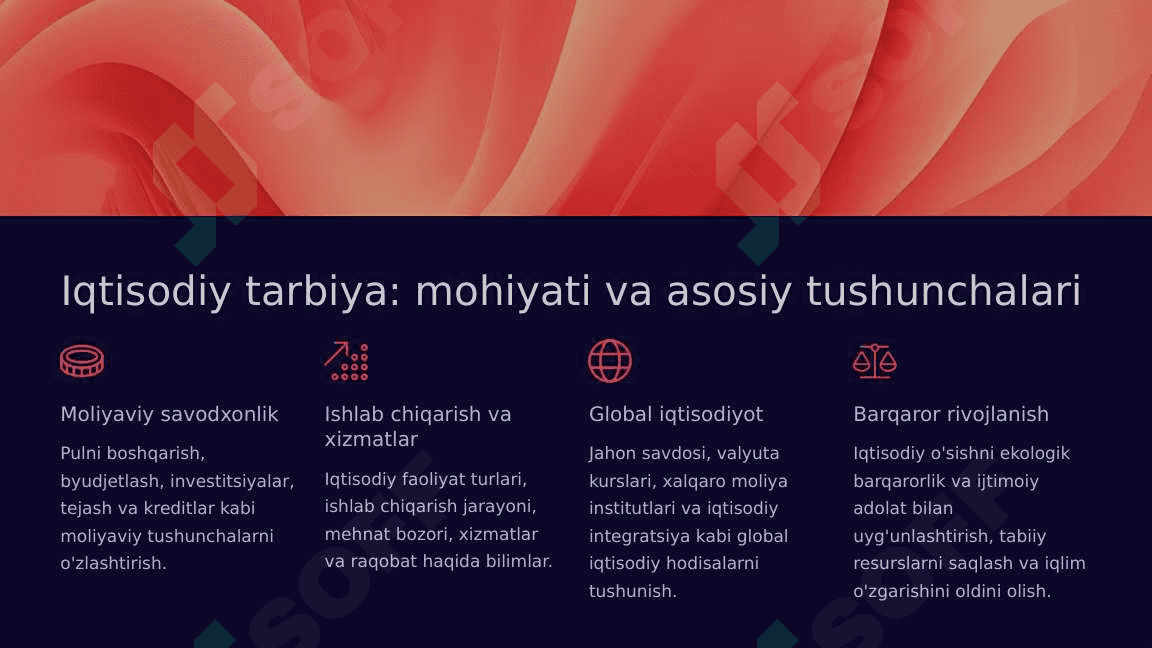 Iqtisodiy tarbiya: mohiyati va asosiy tushunchalari

Moliyaviy savodxonlik

Pulni boshqarish, byudjetlash, investitsiyalar, tejash va kreditlar kabi moliyaviy tushunchalarni o'zlashtirish.

Ishlab chiqarish va xizmatlar

Iqtisodiy faoliyat turlari, ishlab chiqarish jarayoni, mehnat bozori, xizmatlar va raqobat haqida bilimlar.

Global iqtisodiyot

Jahon savdosi, valyuta kurslari, xalqaro moliya institutlari va iqtisodiy integratsiya kabi global iqtisodiy hodisalarni tushunish.

Barqaror rivojlanish

Iqtisodiy o'sishni ekologik barqarorlik va ijtimoiy adolat bilan uyg'unlashtirish, tabiiy resurslarni saqlash va iqlim o'zgarishini oldini olish.